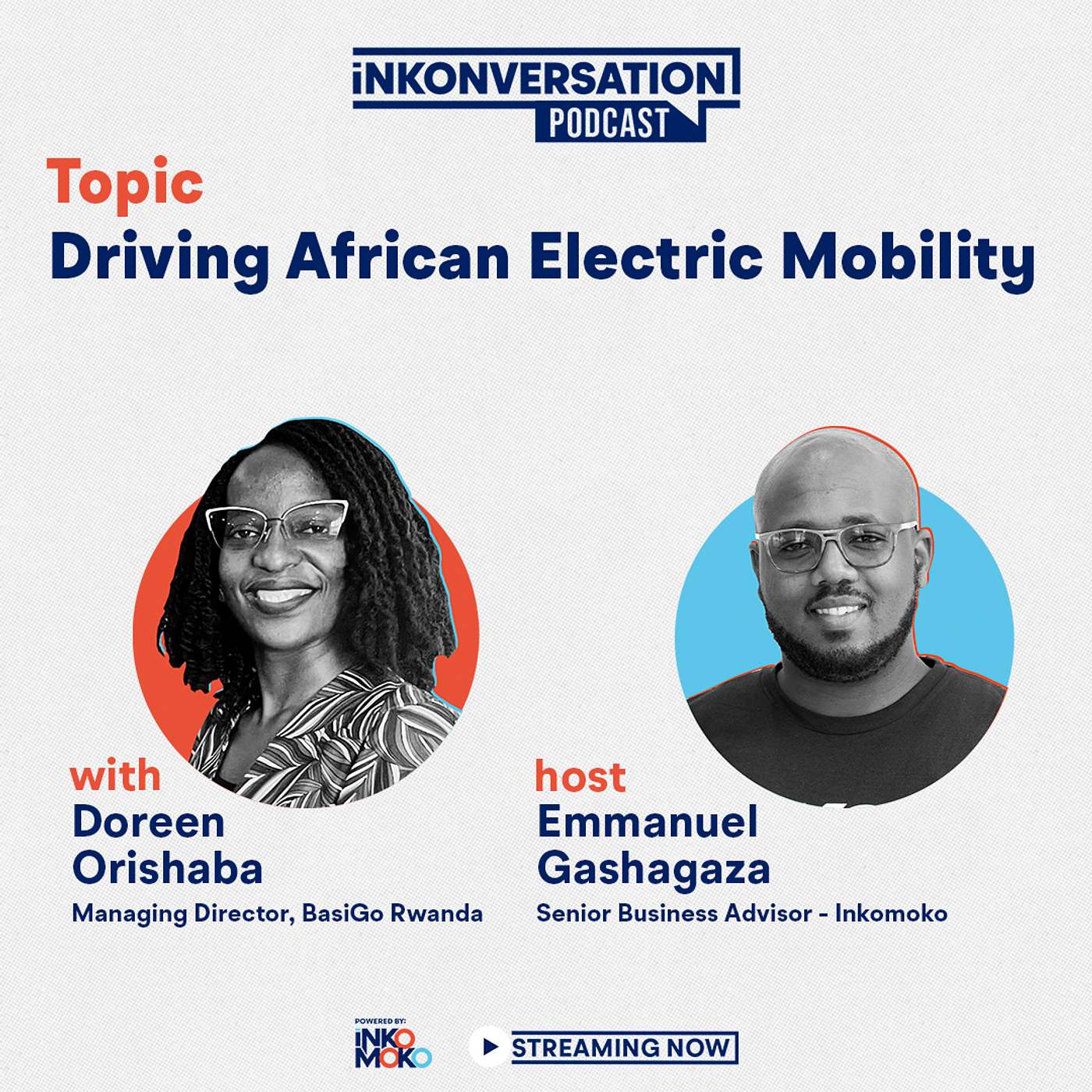 iNKONVERSATION
PODCAST

Topic
Driving African Electric Mobility

with
Doreen Orishaba
Managing Director, BasiGo Rwanda

host
Emmanuel Gashagaza
Senior Business Advisor - Inkomoko

POWERED BY:
iNKO MOKO

STREAMING NOW